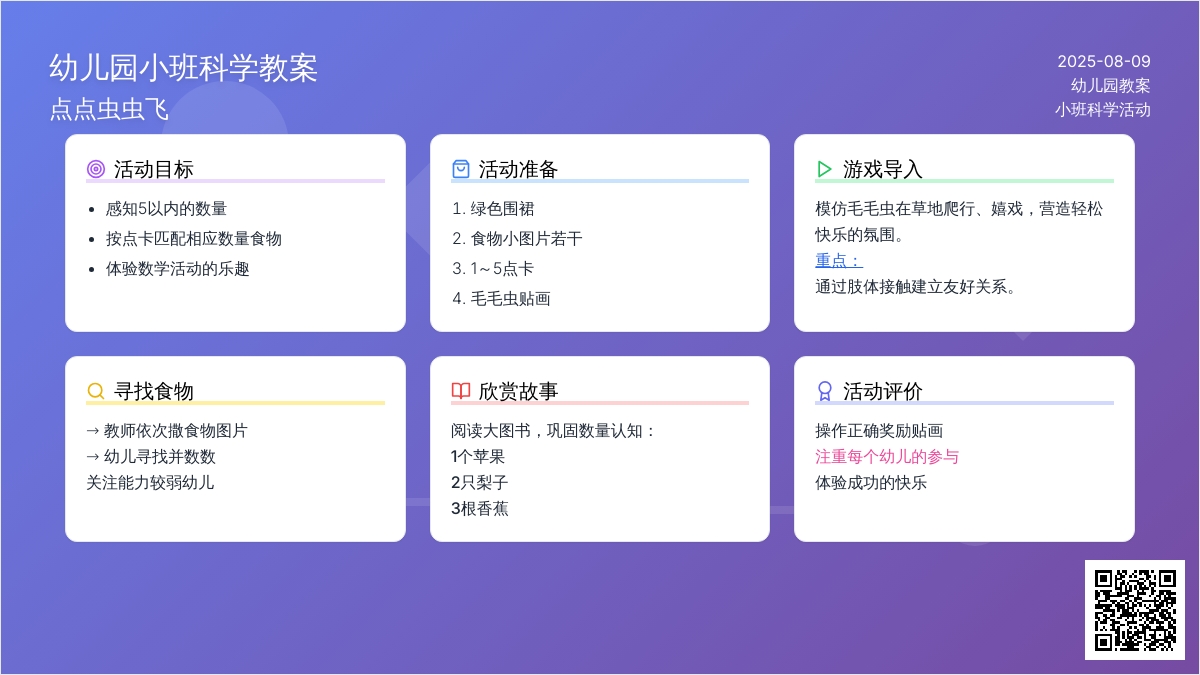 幼儿园小班科学教案
点点虫虫飞

2025-08-09
幼儿园教案
小班科学活动

活动目标
- 感知5以内的数量
- 按点卡匹配相应数量食物
- 体验数学活动的乐趣

活动准备
1. 绿色围裙
2. 食物小图片若干
3. 1～5点卡
4. 毛毛虫贴画

游戏导入
模仿毛毛虫在草地爬行、嬉戏，营造轻松快乐的氛围。
重点：
通过肢体接触建立友好关系。

寻找食物
→ 教师依次撒食物图片
→ 幼儿寻找并数数
关注能力较弱幼儿

欣赏故事
阅读大图书，巩固数量认知：
1个苹果
2只梨子
3根香蕉

活动评价
操作正确奖励贴画
注重每个幼儿的参与
体验成功的快乐